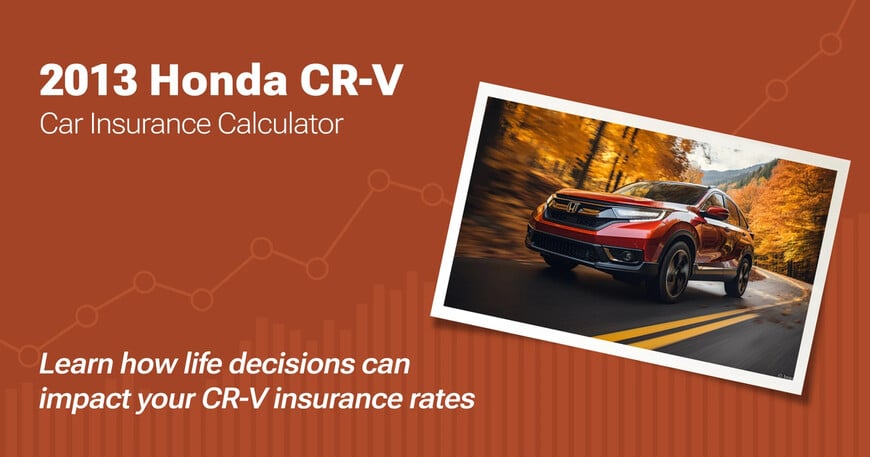 2013 Honda CR-V
Car Insurance Calculator

Learn how life decisions can impact your CR-V insurance rates